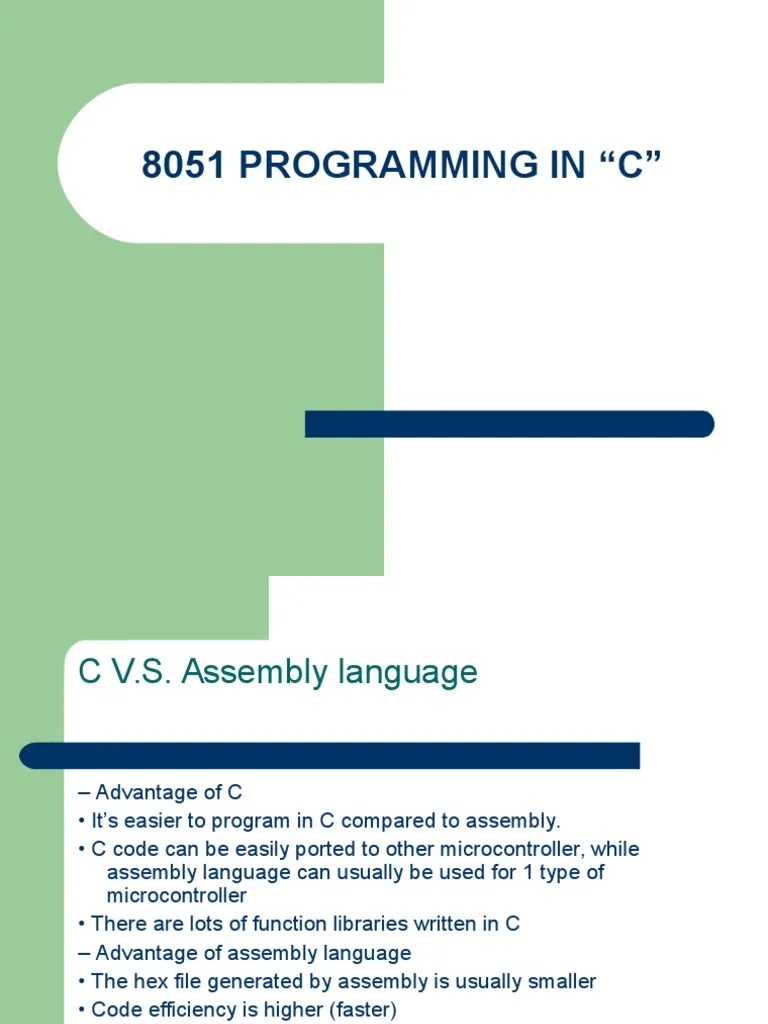 8051 PROGRAMMING IN “C”

C V.S. Assembly language

– Advantage of C
• It’s easier to program in C compared to assembly.
• C code can be easily ported to other microcontroller, while assembly language can usually be used for 1 type of microcontroller
• There are lots of function libraries written in C
– Advantage of assembly language
• The hex file generated by assembly is usually smaller
• Code efficiency is higher (faster)